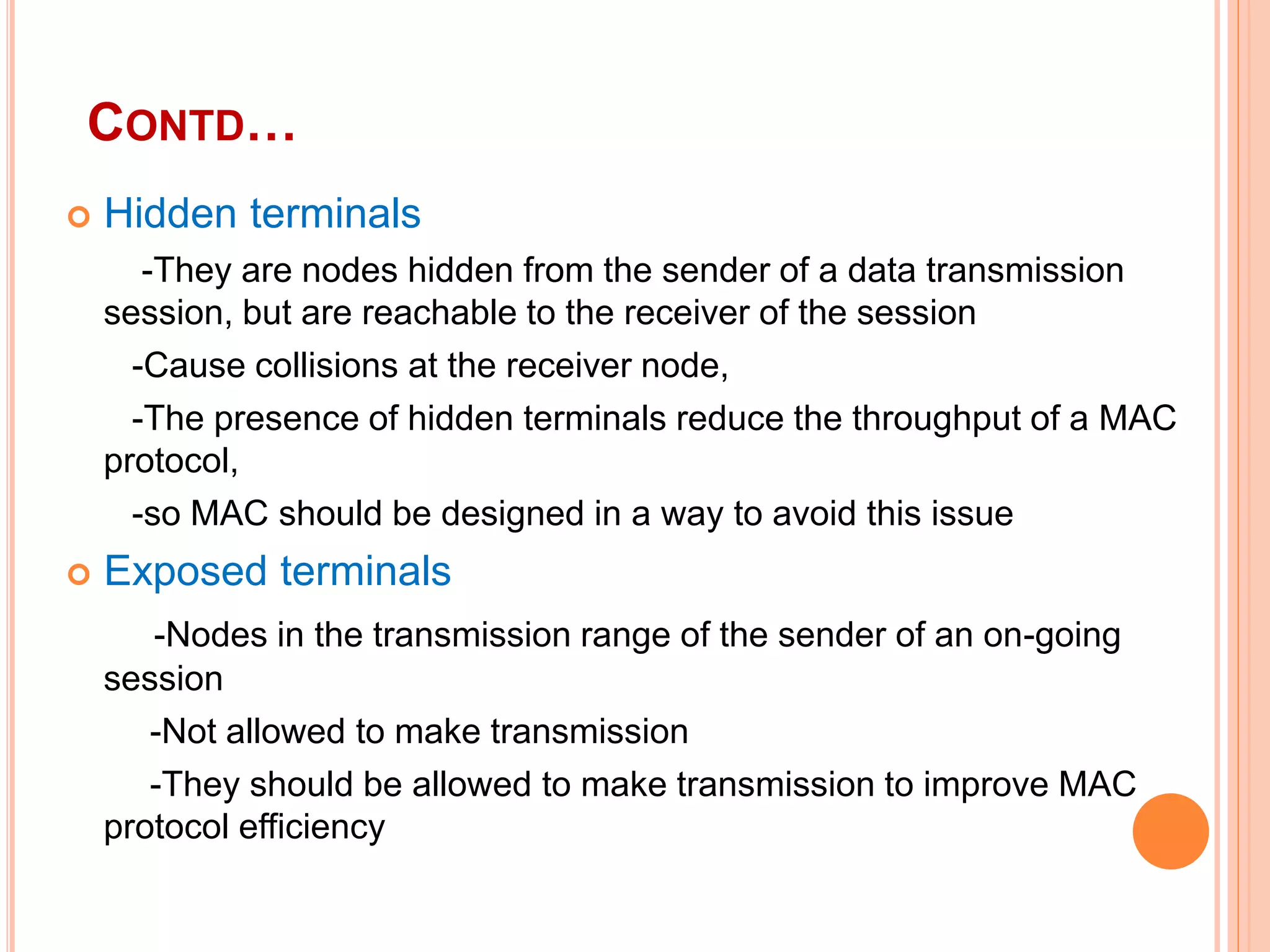 CONTD…

Hidden terminals

-They are nodes hidden from the sender of a data transmission session, but are reachable to the receiver of the session

-Cause collisions at the receiver node,

-The presence of hidden terminals reduce the throughput of a MAC protocol,

-so MAC should be designed in a way to avoid this issue

Exposed terminals

-Nodes in the transmission range of the sender of an on-going session

-Not allowed to make transmission

-They should be allowed to make transmission to improve MAC protocol efficiency